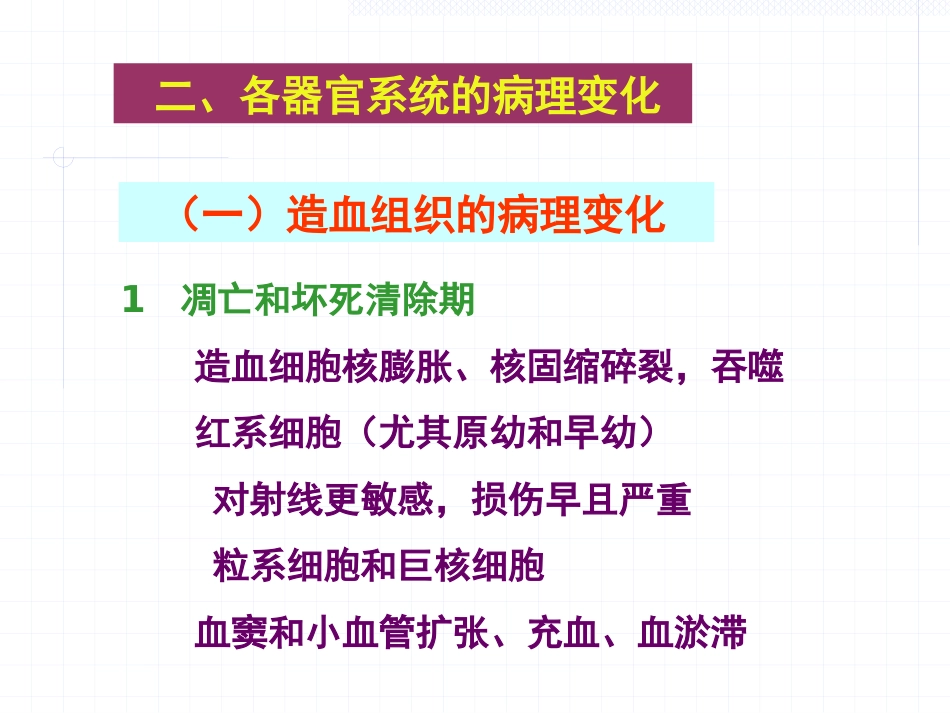 二、各器官系统的病理变化

（一）造血组织的病理变化

1　凋亡和坏死清除期

造血细胞核膨胀、核固缩碎裂，吞噬

红系细胞（尤其原幼和早幼）

对射线更敏感，损伤早且严重

粒系细胞和巨核细胞

血窦和小血管扩张、充血、血淤滞